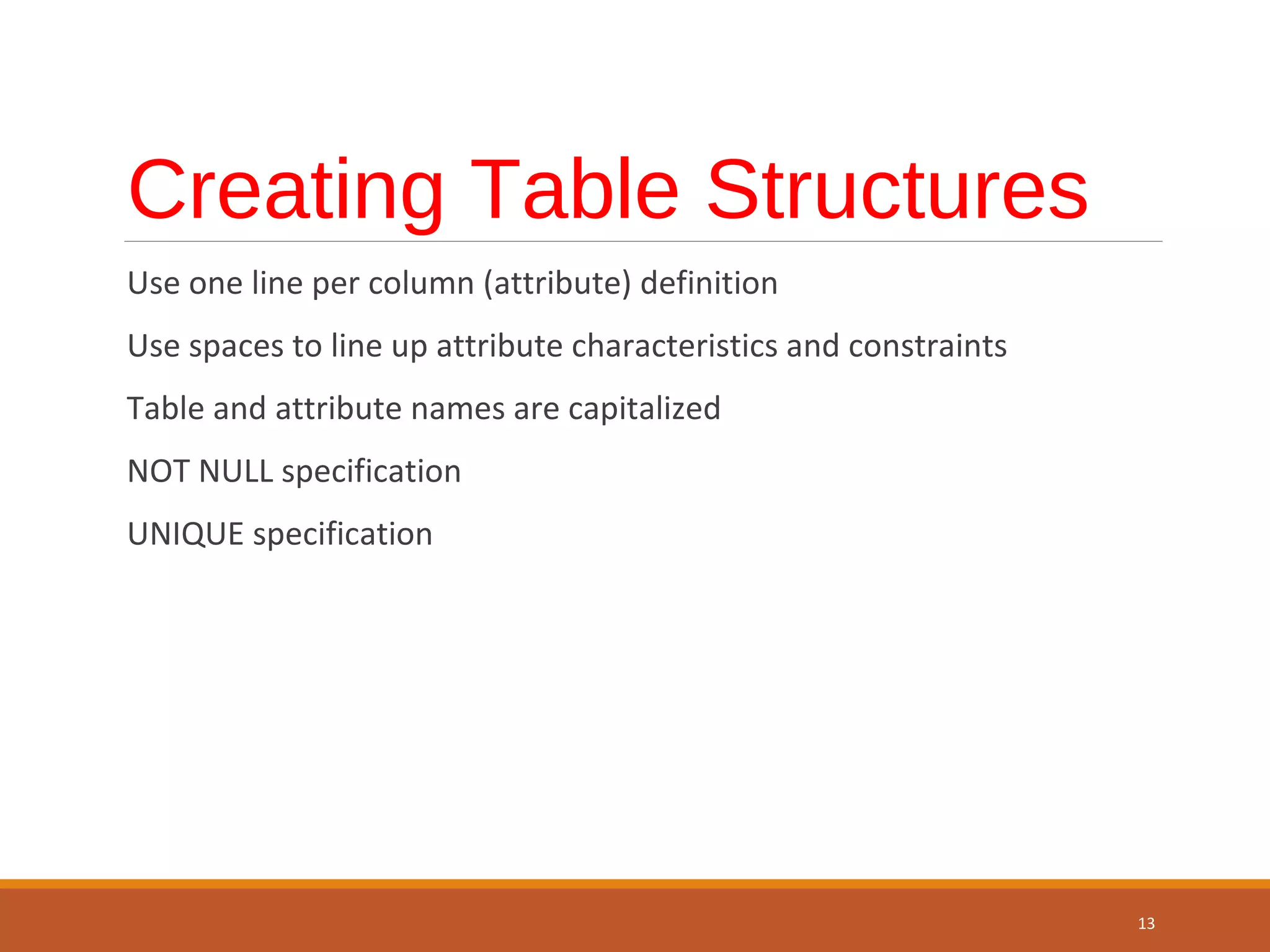 Creating Table Structures

Use one line per column (attribute) definition

Use spaces to line up attribute characteristics and constraints

Table and attribute names are capitalized

NOT NULL specification

UNIQUE specification

13